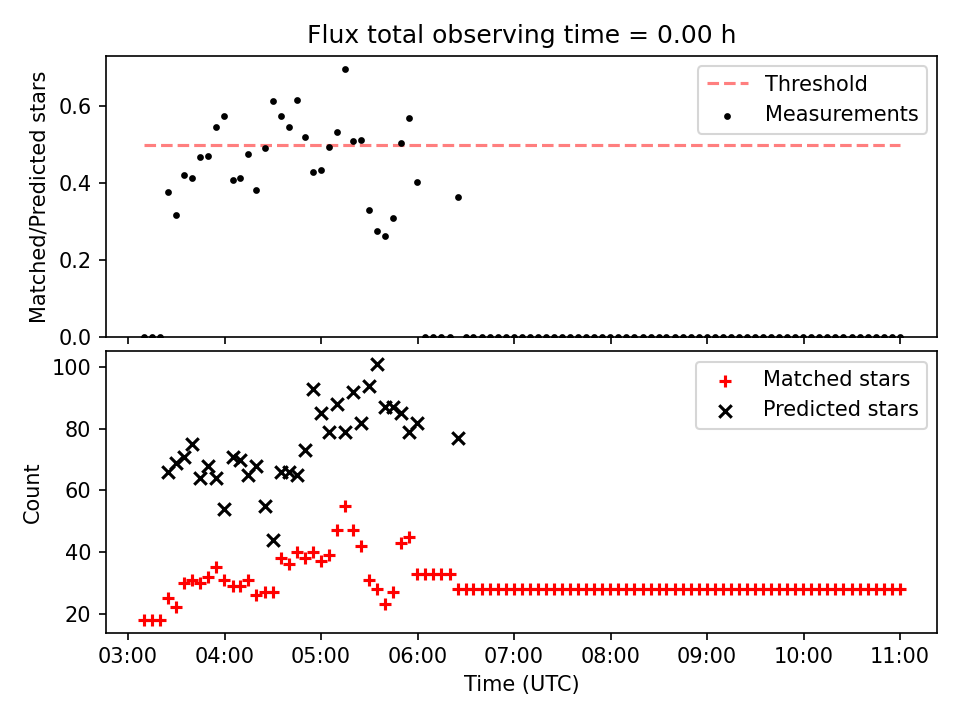 Flux total observing time = 0.00 h

Matched/Predicted stars

0.6
0.4
0.2
0.0

Threshold
Measurements

Count

100
80
60
40
20

Matched stars
Predicted stars

03:00 04:00 05:00 06:00 07:00 08:00 09:00 10:00 11:00

Time (UTC)